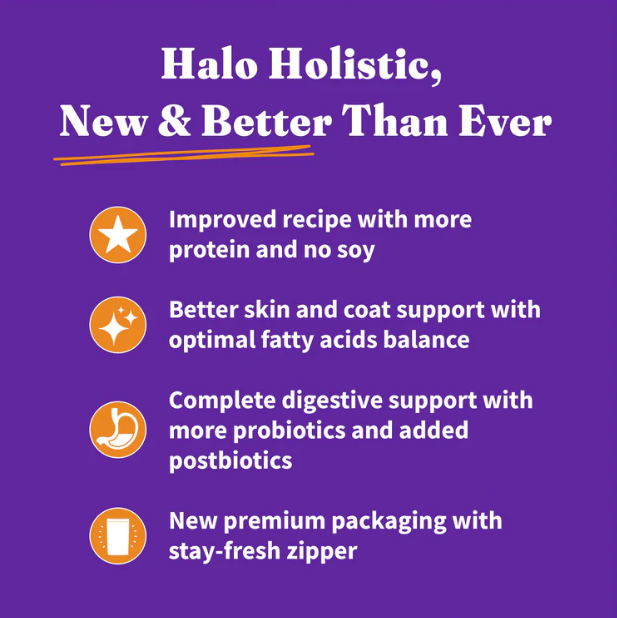 Halo Holistic,
New & Better Than Ever

Improved recipe with more protein and no soy

Better skin and coat support with optimal fatty acids balance

Complete digestive support with more probiotics and added postbiotics

New premium packaging with stay-fresh zipper